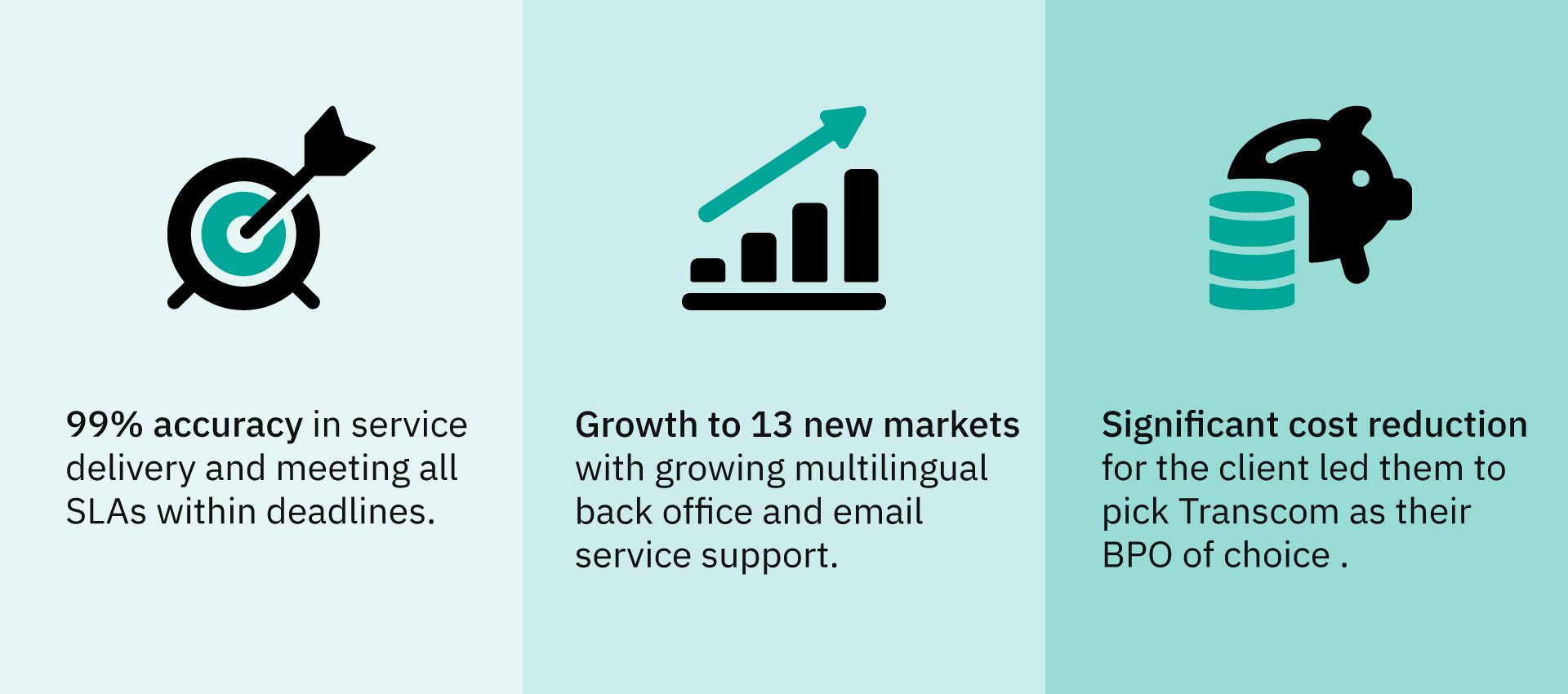 99% accuracy in service delivery and meeting all SLAs within deadlines.

Growth to 13 new markets with growing multilingual back office and email service support.

Significant cost reduction for the client led them to pick Transcom as their BPO of choice .